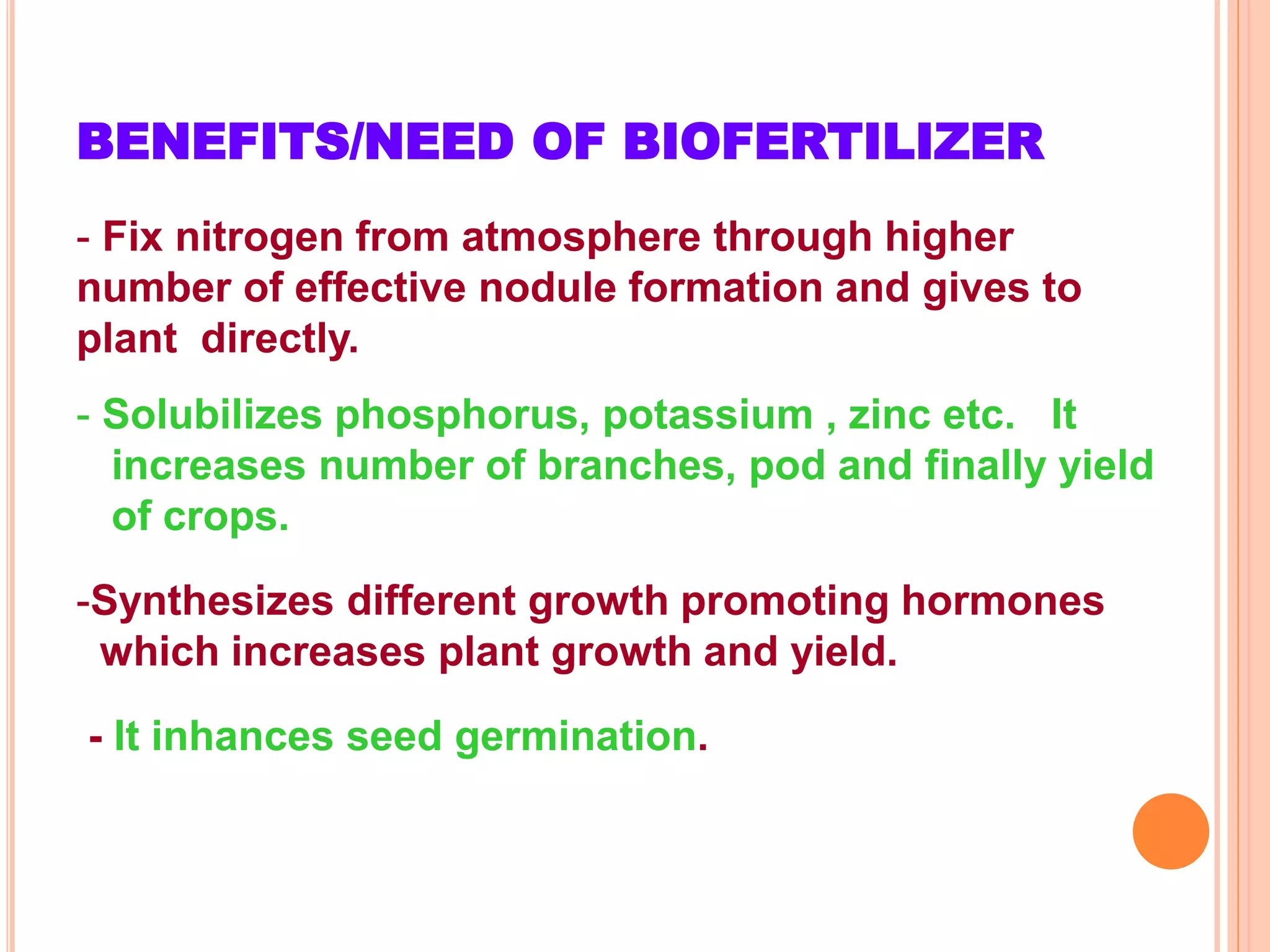 BENEFITS/NEED OF BIOFERTILIZER

- Fix nitrogen from atmosphere through higher number of effective nodule formation and gives to plant directly.

- Solubilizes phosphorus, potassium , zinc etc. It increases number of branches, pod and finally yield of crops.

-Synthesizes different growth promoting hormones which increases plant growth and yield.

- It inhances seed germination.